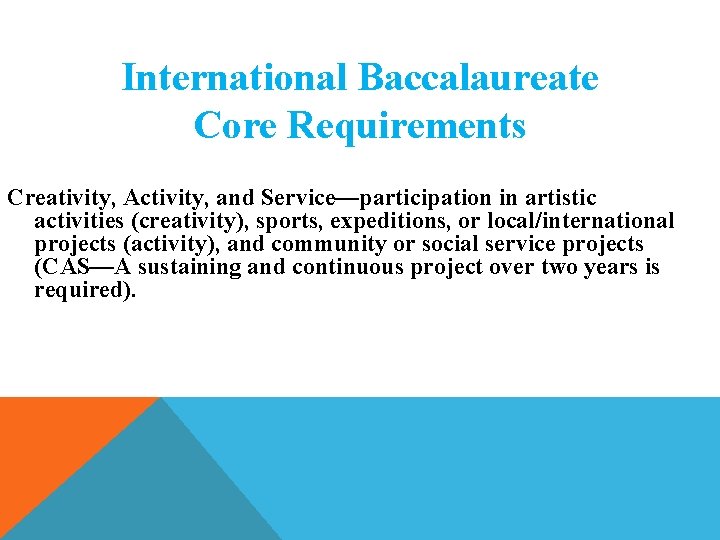 International Baccalaureate
Core Requirements

Creativity, Activity, and Service—participation in artistic activities (creativity), sports, expeditions, or local/international projects (activity), and community or social service projects (CAS—A sustaining and continuous project over two years is required).